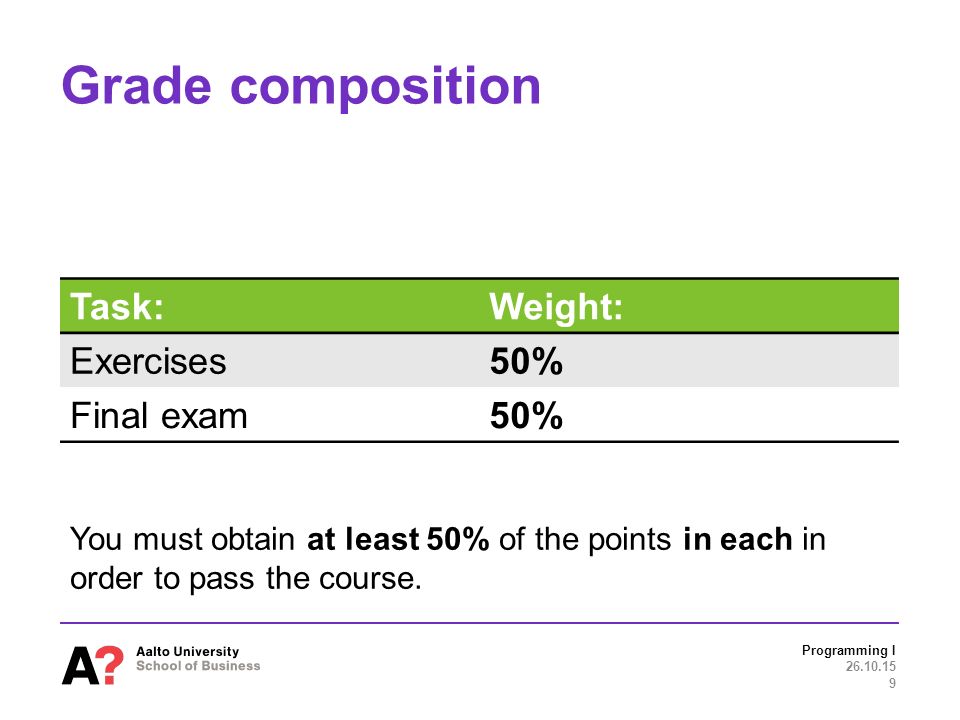 Grade composition

| Task: | Weight: |
|---|---|
| Exercises | 50% |
| Final exam | 50% |

You must obtain at least 50% of the points in each in order to pass the course.

A? Aalto University
School of Business

Programming I
26.10.15
9